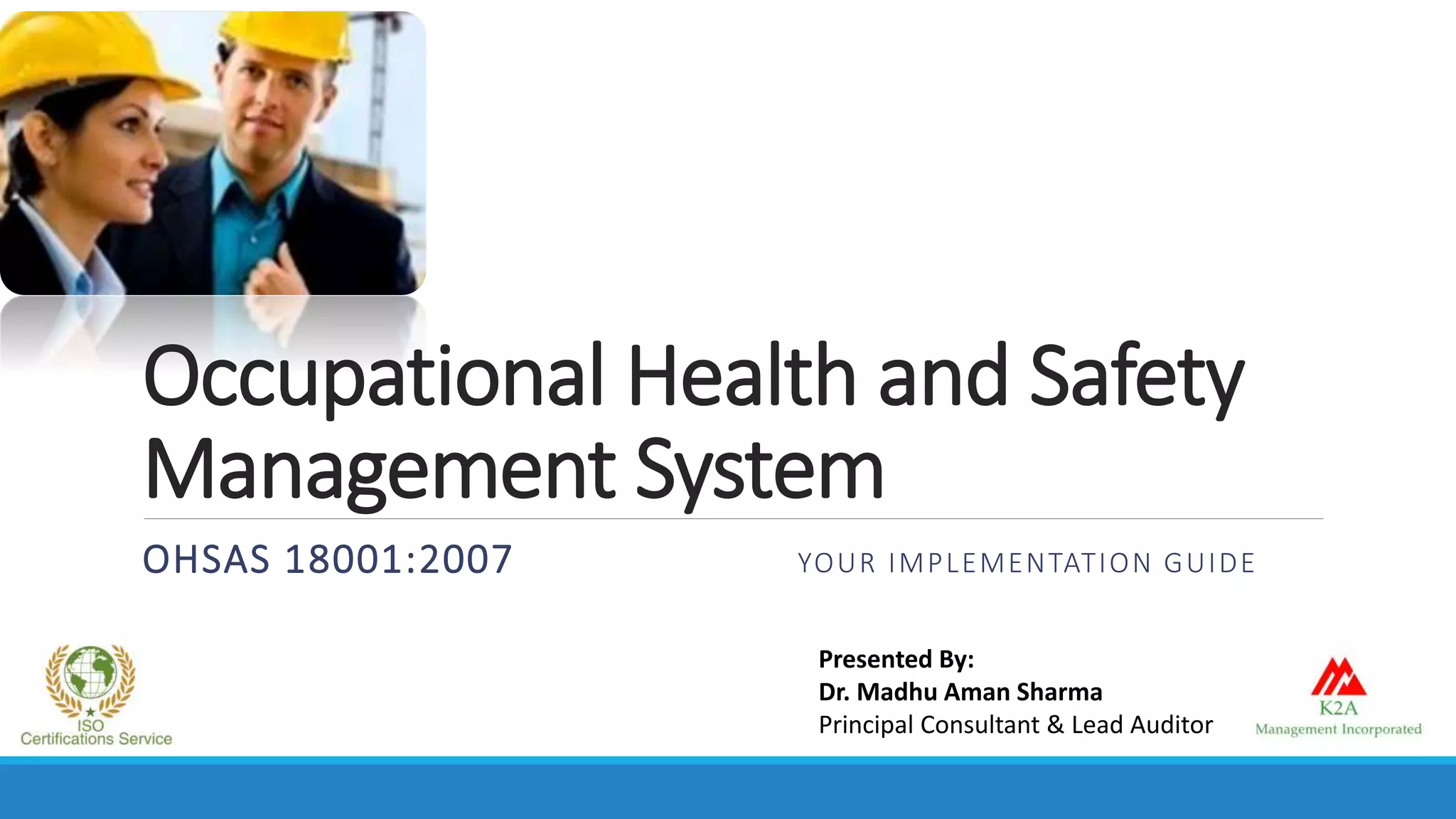 Occupational Health and Safety Management System

OHSAS 18001:2007

YOUR IMPLEMENTATION GUIDE

ISO Certifications Service

Presented By:
Dr. Madhu Aman Sharma
Principal Consultant & Lead Auditor

K2A
Management Incorporated